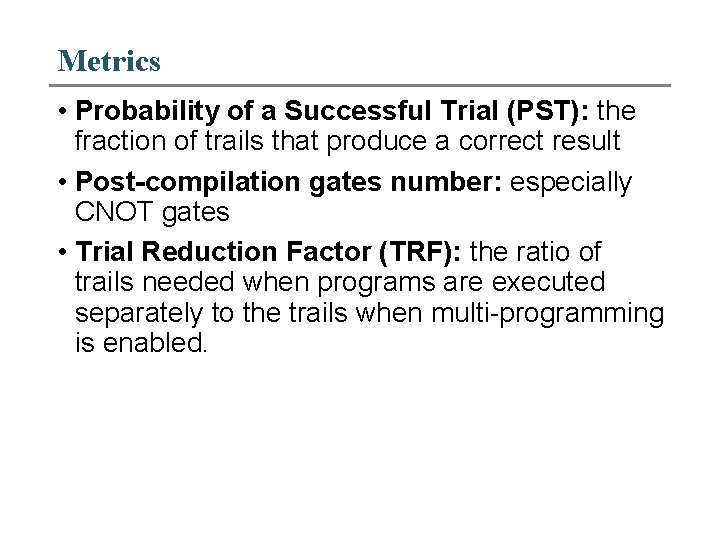 Metrics

• Probability of a Successful Trial (PST): the fraction of trails that produce a correct result

• Post-compilation gates number: especially CNOT gates

• Trial Reduction Factor (TRF): the ratio of trails needed when programs are executed separately to the trails when multi-programming is enabled.